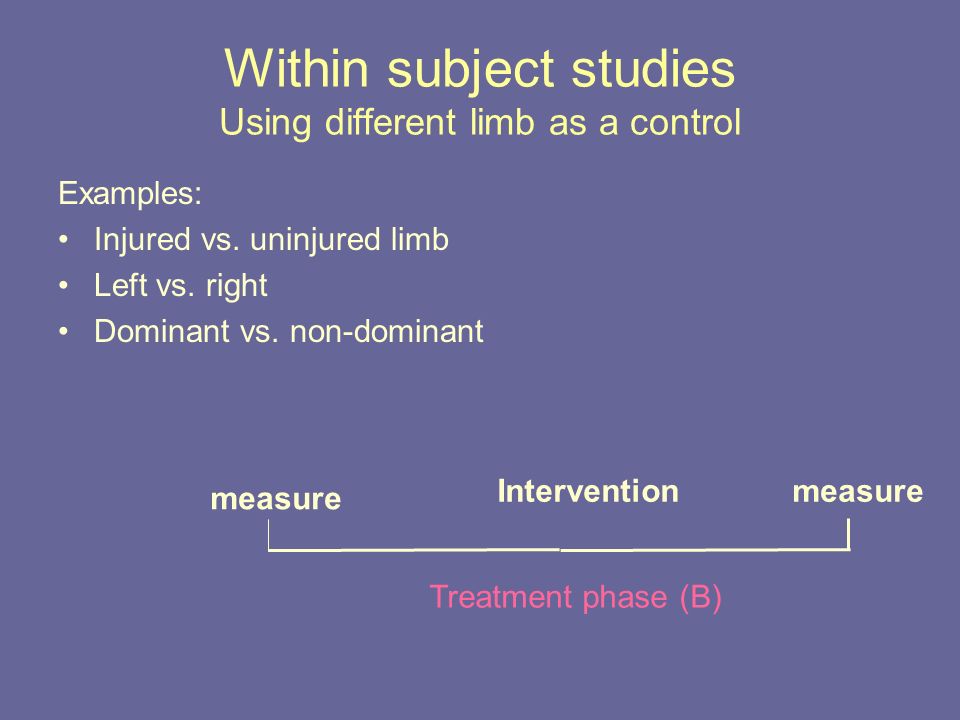 Within subject studies
Using different limb as a control

Examples:
• Injured vs. uninjured limb
• Left vs. right
• Dominant vs. non-dominant

measure
Intervention
measure

Treatment phase (B)